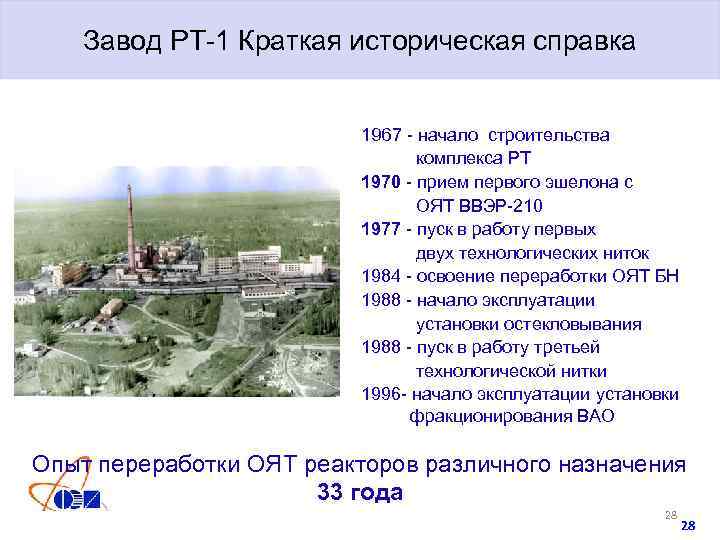 Завод РТ-1 Краткая историческая справка

1967 - начало строительства комплекса РТ
1970 - прием первого эшелона с ОЯТ ВВЭР-210
1977 - пуск в работу первых двух технологических ниток
1984 - освоение переработки ОЯТ БН
1988 - начало эксплуатации установки остекловывания
1988 - пуск в работу третьей технологической нитки
1996- начало эксплуатации установки фракционирования ВАО

Опыт переработки ОЯТ реакторов различного назначения
33 года

28
28